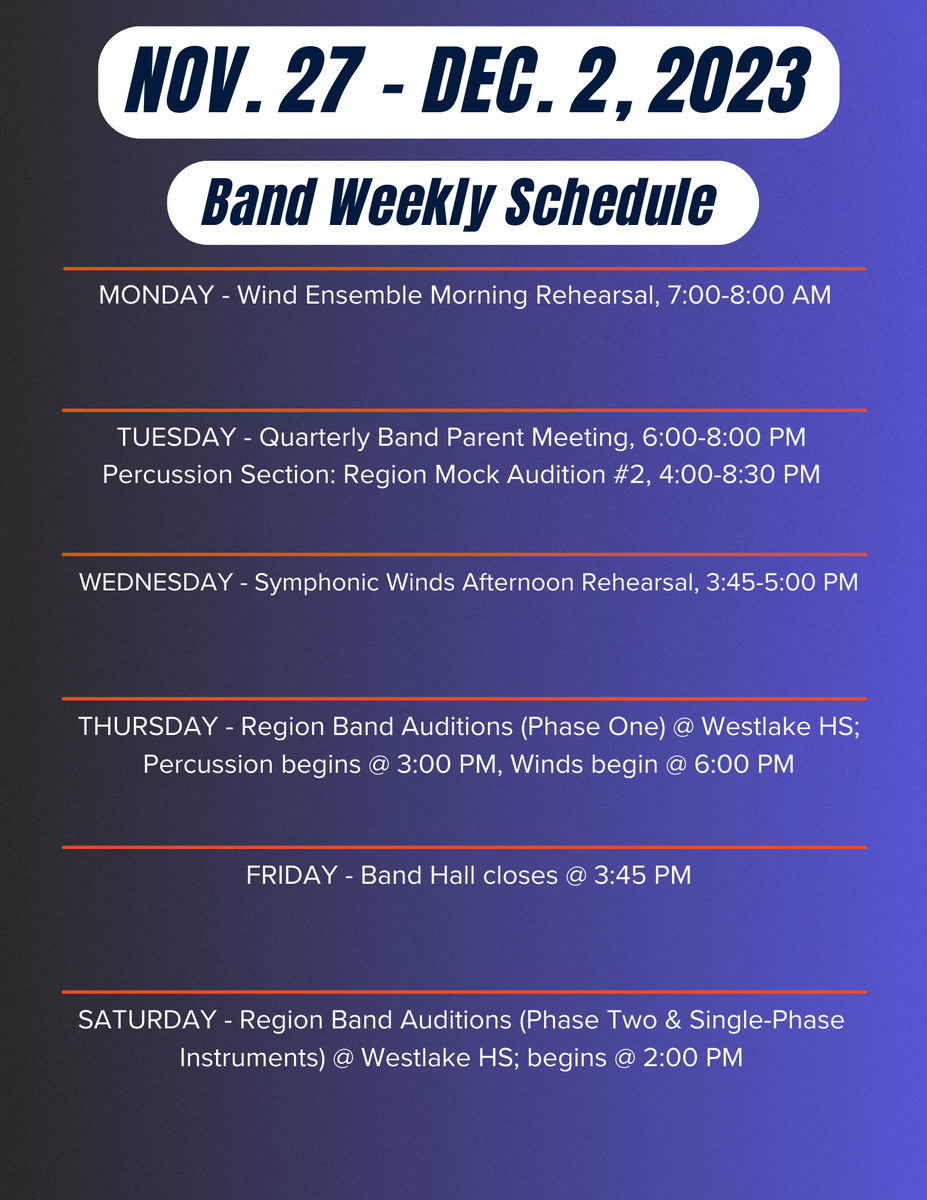 NOV. 27 - DEC. 2, 2023

Band Weekly Schedule

MONDAY - Wind Ensemble Morning Rehearsal, 7:00-8:00 AM

TUESDAY - Quarterly Band Parent Meeting, 6:00-8:00 PM
Percussion Section: Region Mock Audition #2, 4:00-8:30 PM

WEDNESDAY - Symphonic Winds Afternoon Rehearsal, 3:45-5:00 PM

THURSDAY - Region Band Auditions (Phase One) @ Westlake HS; Percussion begins @ 3:00 PM, Winds begin @ 6:00 PM

FRIDAY - Band Hall closes @ 3:45 PM

SATURDAY - Region Band Auditions (Phase Two & Single-Phase Instruments) @ Westlake HS; begins @ 2:00 PM